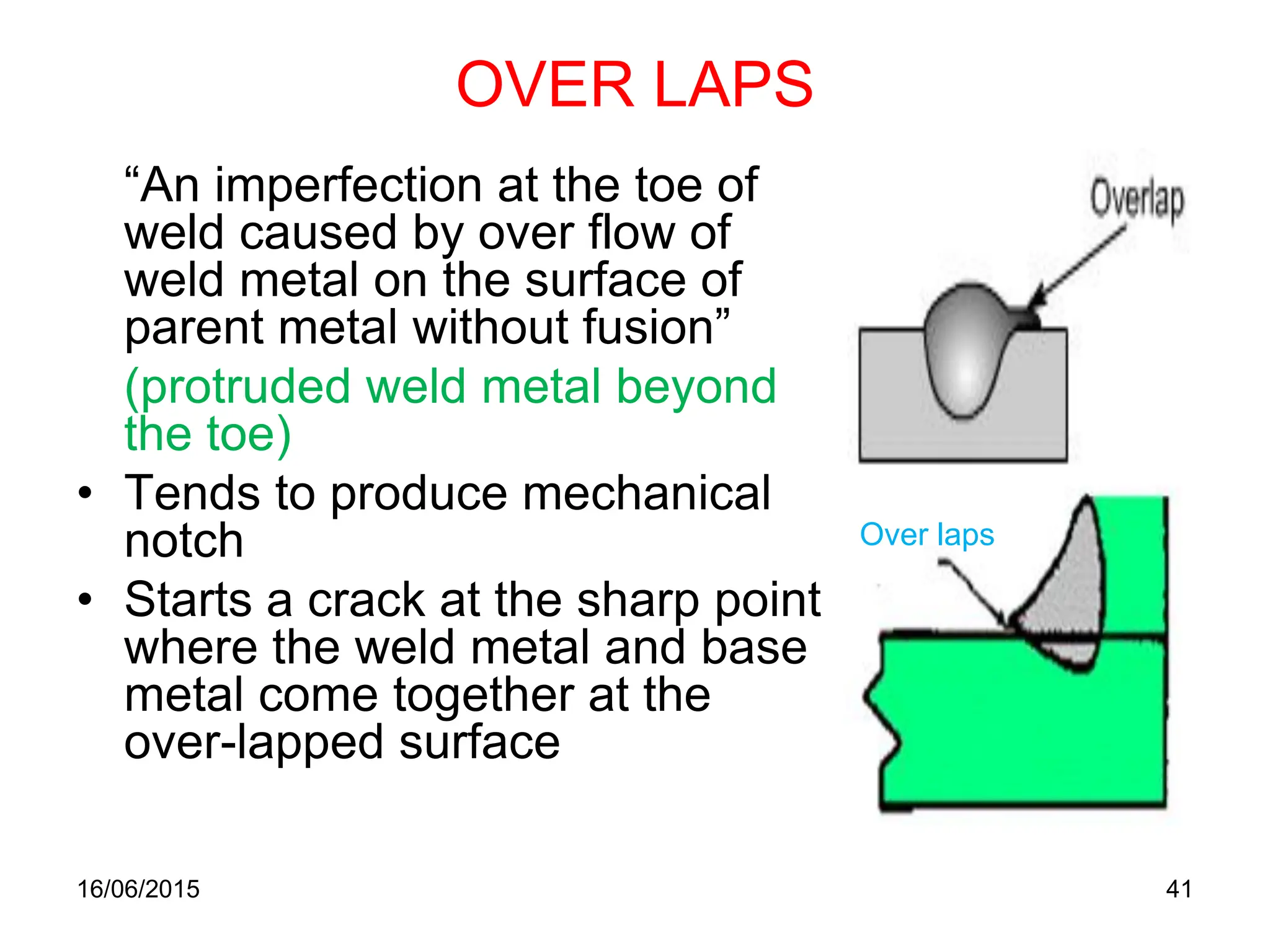 OVER LAPS

“An imperfection at the toe of weld caused by over flow of weld metal on the surface of parent metal without fusion”

(protruded weld metal beyond the toe)

• Tends to produce mechanical notch
• Starts a crack at the sharp point where the weld metal and base metal come together at the over-lapped surface

Overlap

Over laps

16/06/2015

41